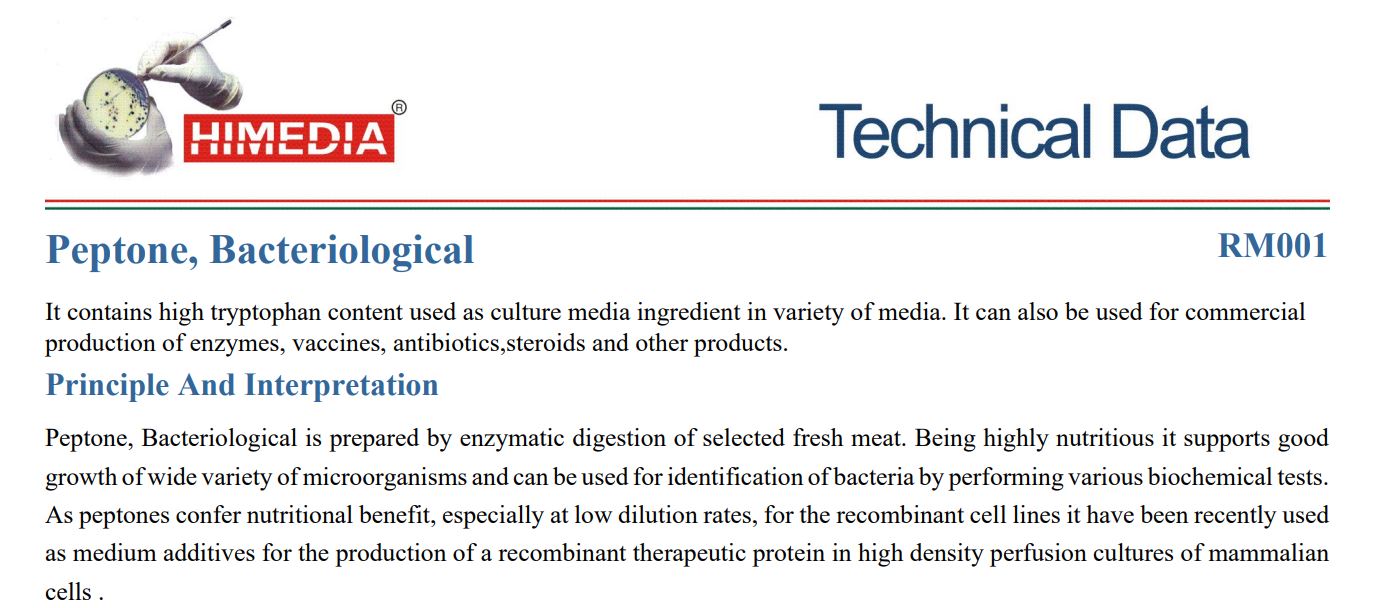 HIMEDIA®

Technical Data

Peptone, Bacteriological

RM001

It contains high tryptophan content used as culture media ingredient in variety of media. It can also be used for commercial production of enzymes, vaccines, antibiotics,steroids and other products.

Principle And Interpretation

Peptone, Bacteriological is prepared by enzymatic digestion of selected fresh meat. Being highly nutritious it supports good growth of wide variety of microorganisms and can be used for identification of bacteria by performing various biochemical tests. As peptones confer nutritional benefit, especially at low dilution rates, for the recombinant cell lines it have been recently used as medium additives for the production of a recombinant therapeutic protein in high density perfusion cultures of mammalian cells .